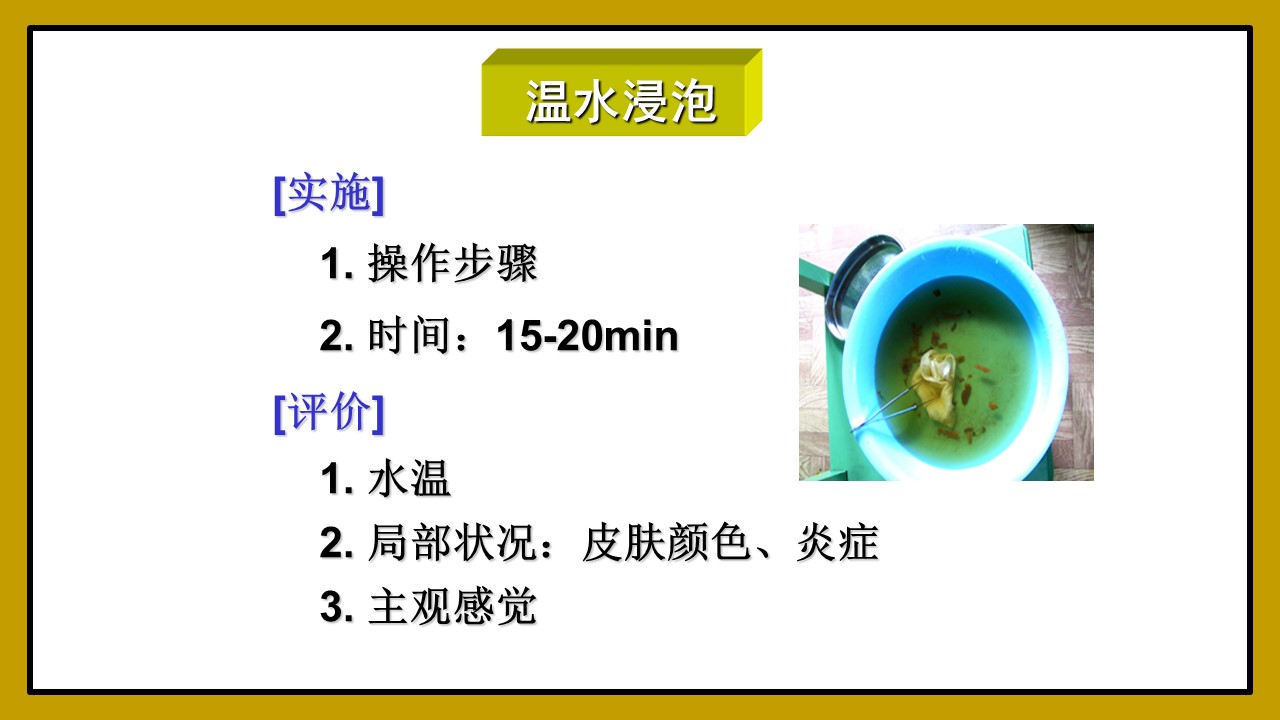 温水浸泡

[实施]

1. 操作步骤

2. 时间：15-20min

[评价]

1. 水温

2. 局部状况：皮肤颜色、炎症

3. 主观感觉